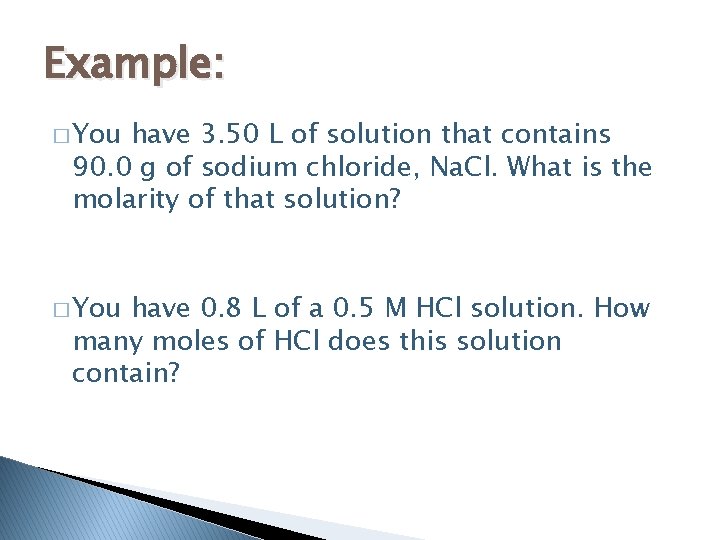 Example:

□ You have 3.50 L of solution that contains 90.0 g of sodium chloride, NaCl. What is the molarity of that solution?

□ You have 0.8 L of a 0.5 M HCl solution. How many moles of HCl does this solution contain?